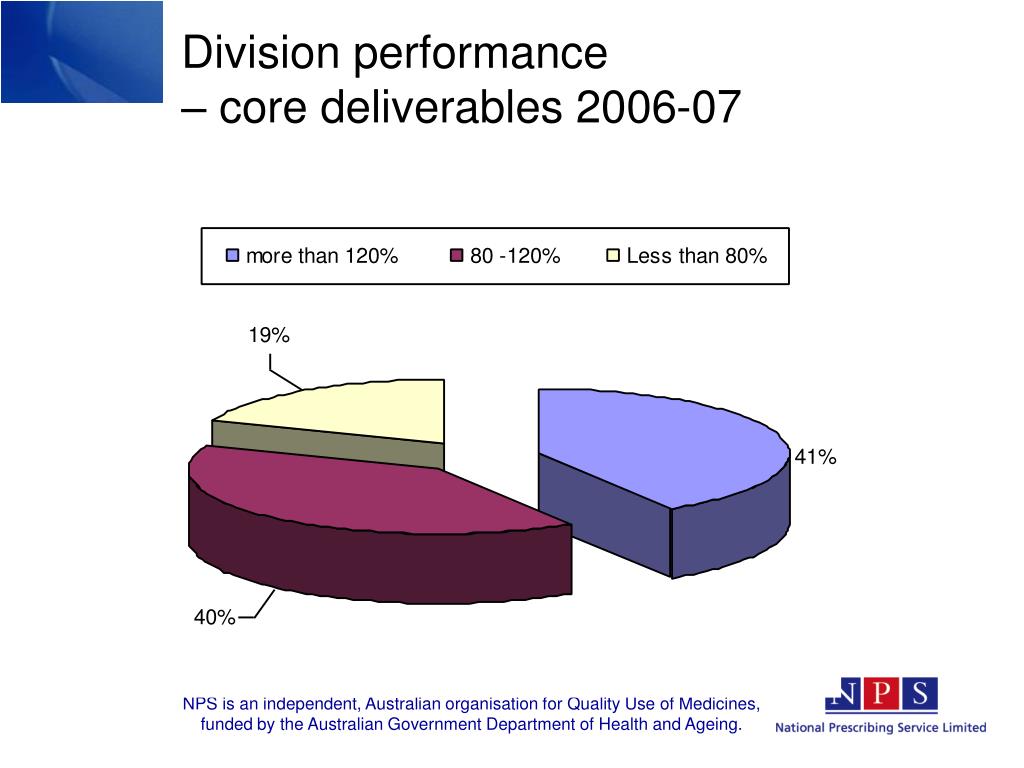 Division performance
– core deliverables 2006-07

more than 120%
80 -120%
Less than 80%

19%
41%
40%

NPS is an independent, Australian organisation for Quality Use of Medicines, funded by the Australian Government Department of Health and Ageing.

NPS
National Prescribing Service Limited